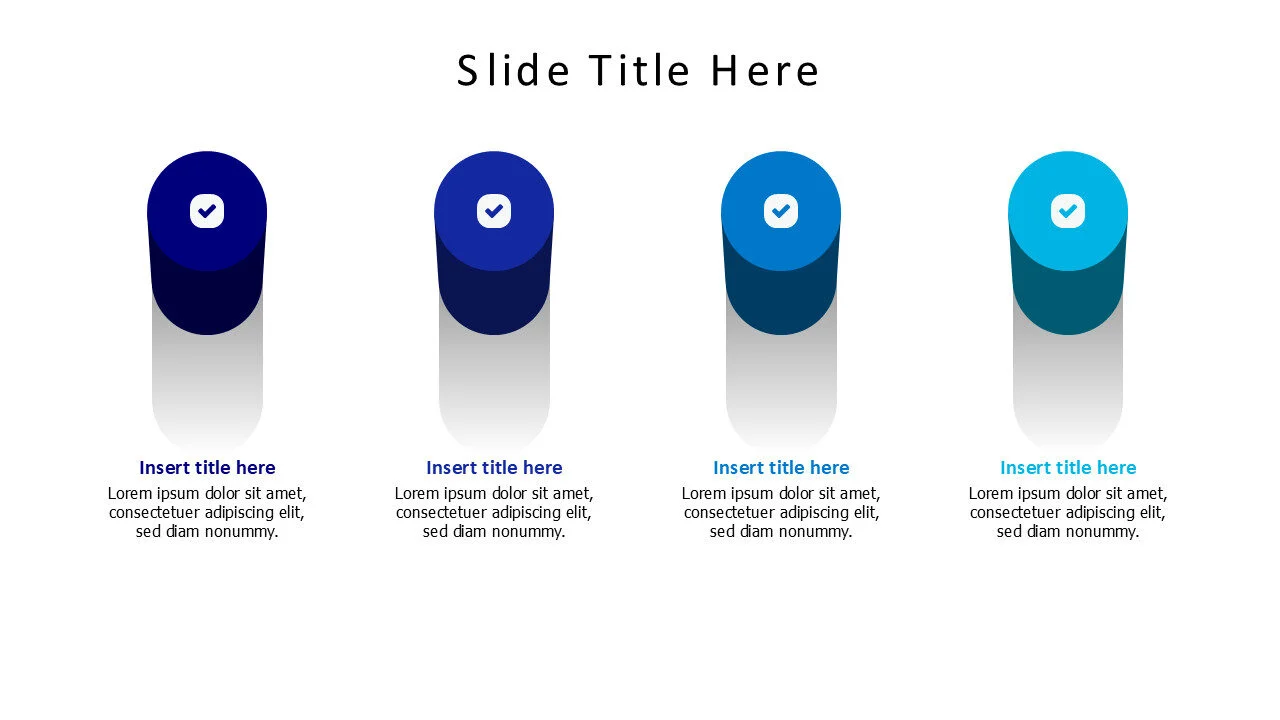 Slide Title Here

Insert title here
Lorem ipsum dolor sit amet, consectetuer adipiscing elit, sed diam nonummy.

Insert title here
Lorem ipsum dolor sit amet, consectetuer adipiscing elit, sed diam nonummy.

Insert title here
Lorem ipsum dolor sit amet, consectetuer adipiscing elit, sed diam nonummy.

Insert title here
Lorem ipsum dolor sit amet, consectetuer adipiscing elit, sed diam nonummy.